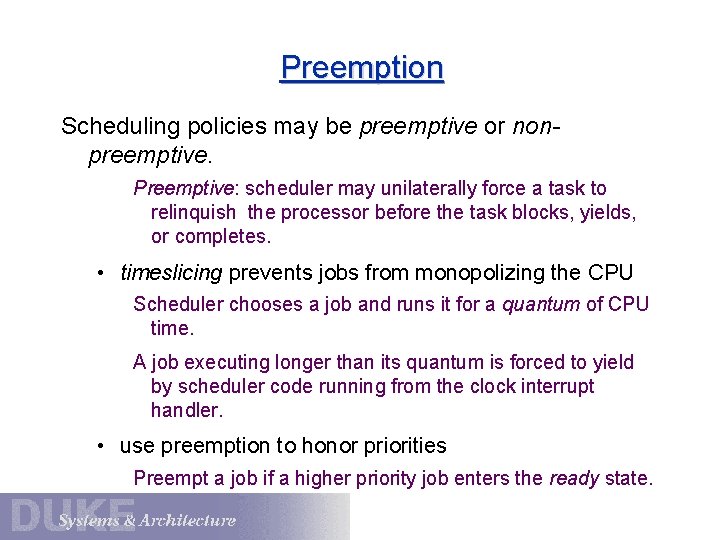 Preemption

Scheduling policies may be preemptive or non-preemptive.

Preemptive: scheduler may unilaterally force a task to relinquish the processor before the task blocks, yields, or completes.

• timeslicing prevents jobs from monopolizing the CPU

Scheduler chooses a job and runs it for a quantum of CPU time.

A job executing longer than its quantum is forced to yield by scheduler code running from the clock interrupt handler.

• use preemption to honor priorities

Preempt a job if a higher priority job enters the ready state.

DUKE Systems & Architecture